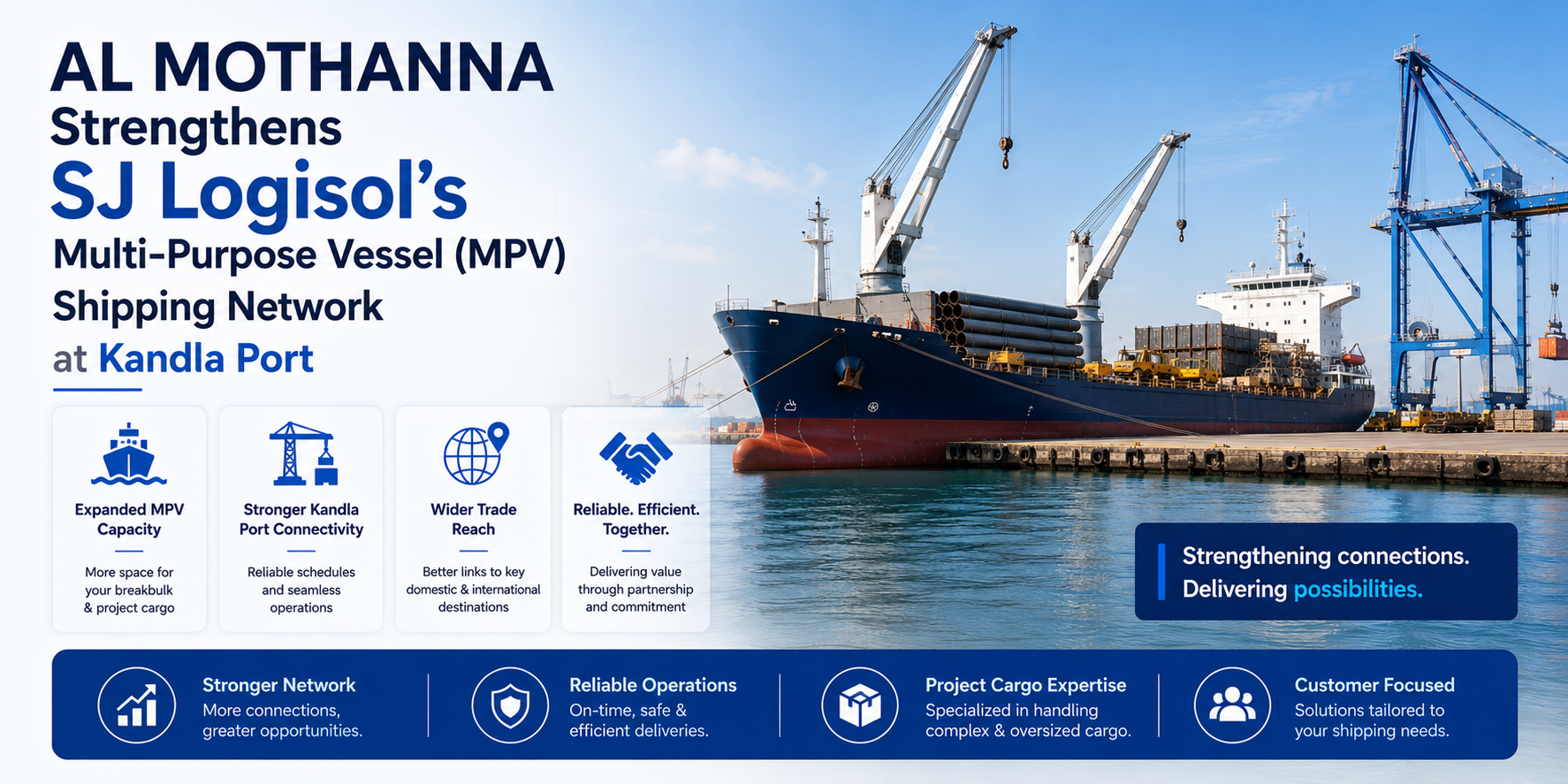 AL MOTHANNA
Strengthens
SJ Logisol's
Multi-Purpose Vessel (MPV)
Shipping Network
at Kandla Port

Expanded MPV Capacity
More space for your breakbulk & project cargo

Stronger Kandla Port Connectivity
Reliable schedules and seamless operations

Wider Trade Reach
Better links to key domestic & international destinations

Reliable. Efficient. Together.
Delivering value through partnership and commitment

Strengthening connections.
Delivering possibilities.

Stronger Network
More connections, greater opportunities.

Reliable Operations
On-time, safe & efficient deliveries.

Project Cargo Expertise
Specialized in handling complex & oversized cargo.

Customer Focused
Solutions tailored to your shipping needs.